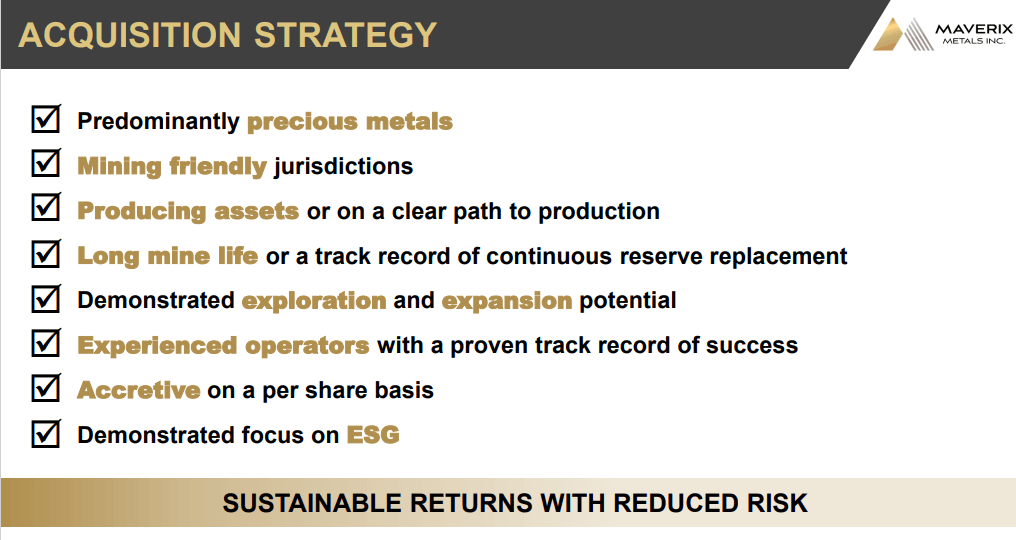 ACQUISITION STRATEGY

MAVERIX METALS INC.

☑ Predominantly precious metals

☑ Mining friendly jurisdictions

☑ Producing assets or on a clear path to production

☑ Long mine life or a track record of continuous reserve replacement

☑ Demonstrated exploration and expansion potential

☑ Experienced operators with a proven track record of success

☑ Accretive on a per share basis

☑ Demonstrated focus on ESG

SUSTAINABLE RETURNS WITH REDUCED RISK